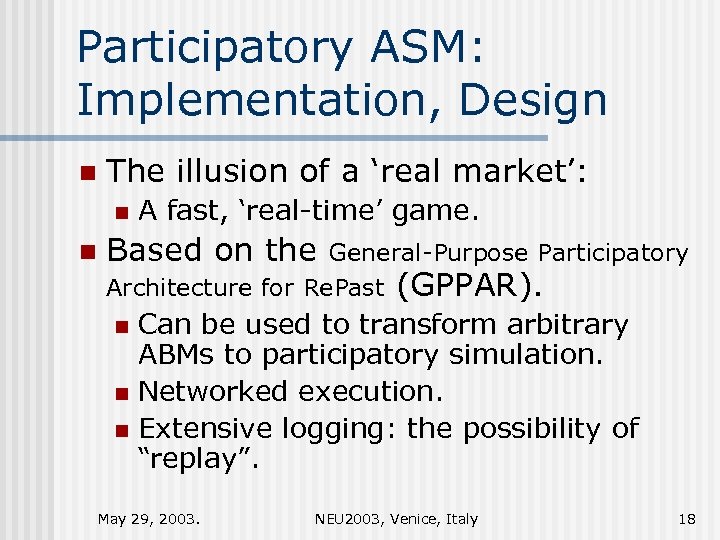 Participatory ASM: Implementation, Design

The illusion of a ‘real market’:
A fast, ‘real-time’ game.
Based on the General-Purpose Participatory Architecture for RePast (GPPAR).
Can be used to transform arbitrary ABMs to participatory simulation.
Networked execution.
Extensive logging: the possibility of “replay”.

May 29, 2003.
NEU2003, Venice, Italy
18